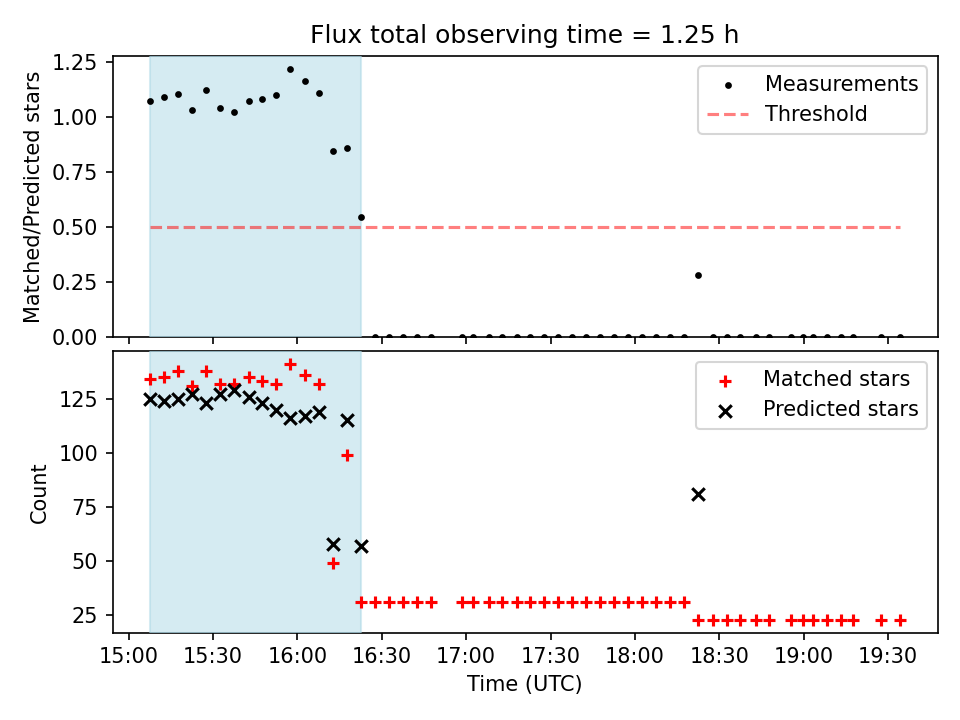 Flux total observing time = 1.25 h

Matched/Predicted stars

1.25
1.00
0.75
0.50
0.25
0.00

Measurements
Threshold

Count

125
100
75
50
25

Matched stars
Predicted stars

15:00 15:30 16:00 16:30 17:00 17:30 18:00 18:30 19:00 19:30

Time (UTC)